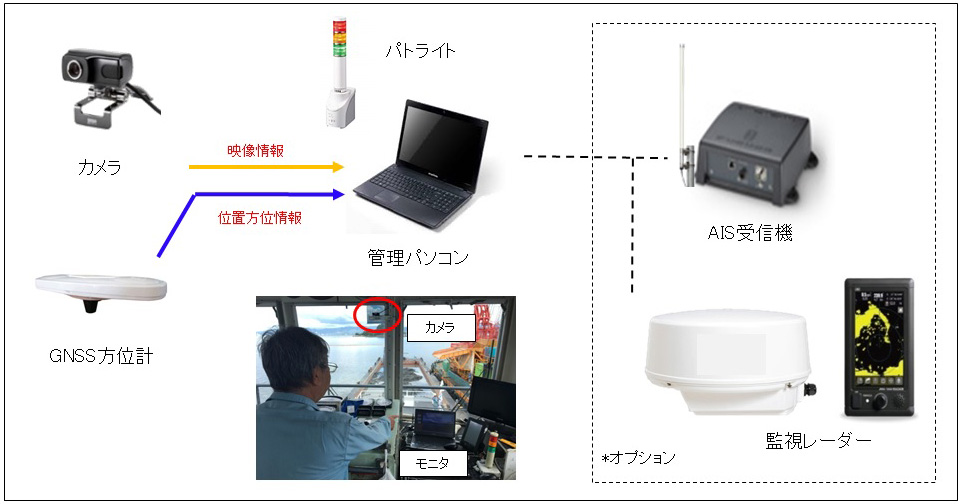 パトライト

カメラ

映像情報

位置方位情報

管理パソコン

GNSS方位計

カメラ

モニタ

AIS受信機

監視レーダー

*オプション